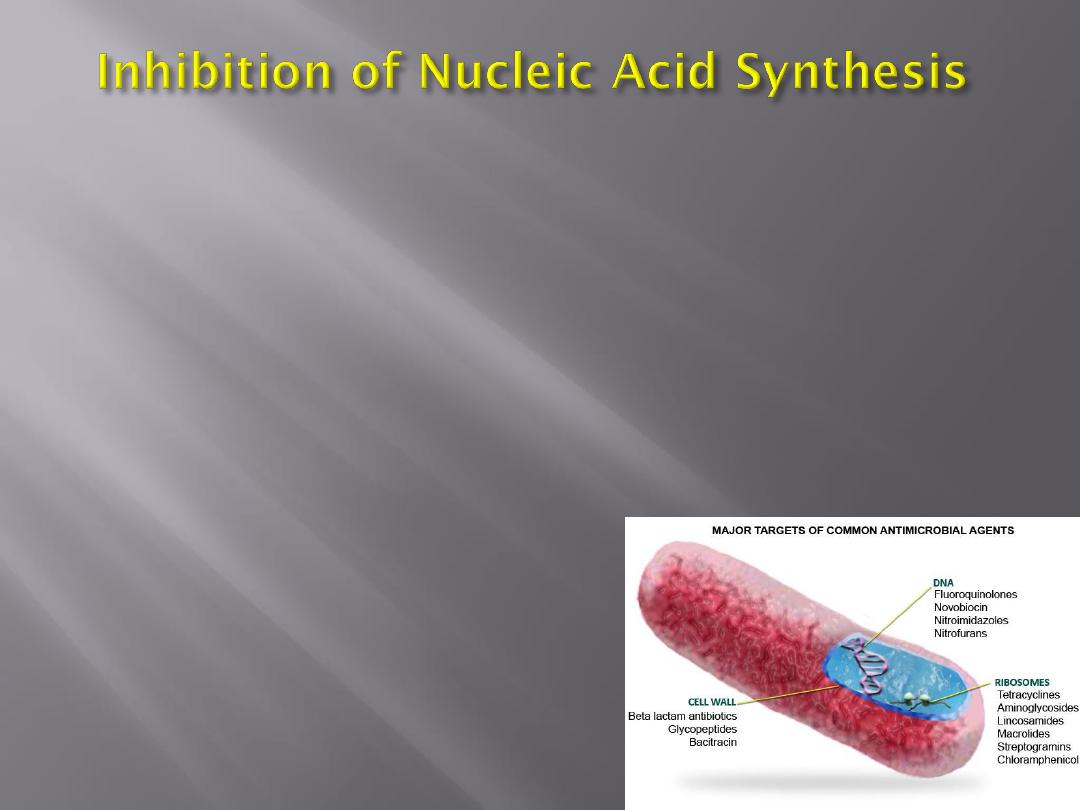 Inhibition of Nucleic Acid Synthesis

MAJOR TARGETS OF COMMON ANTIMICROBIAL AGENTS

DNA
Fluoroquinolones
Novobiocin
Nitroimidazoles
Nitrofurans

RIBOSOMES
Tetracyclines
Aminoglycosides
Lincosamides
Macrolides
Streptogramins
Chloramphenicol

CELL WALL
Beta lactam antibiotics
Glycopeptides
Bacitracin